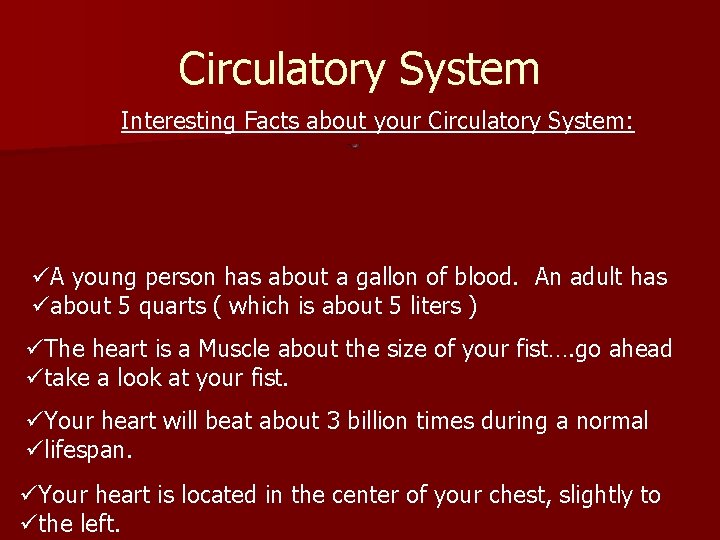 Circulatory System

Interesting Facts about your Circulatory System:

✓A young person has about a gallon of blood. An adult has
✓about 5 quarts ( which is about 5 liters )

✓The heart is a Muscle about the size of your fist….go ahead
✓take a look at your fist.

✓Your heart will beat about 3 billion times during a normal
✓lifespan.

✓Your heart is located in the center of your chest, slightly to
✓the left.